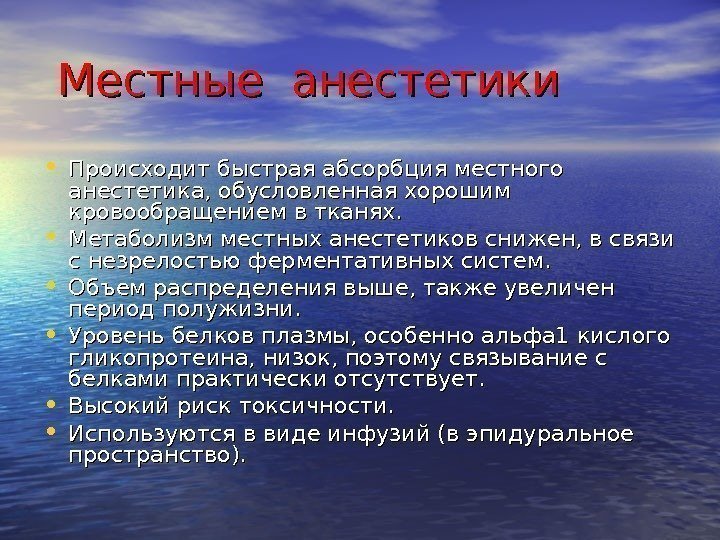 Местные анестетики

• Происходит быстрая абсорбция местного анестетика, обусловленная хорошим кровообращением в тканях.
• Метаболизм местных анестетиков снижен, в связи с незрелостью ферментативных систем.
• Объем распределения выше, также увеличен период полужизни.
• Уровень белков плазмы, особенно альфа1 кислого гликопротеина, низок, поэтому связывание с белками практически отсутствует.
• Высокий риск токсичности.
• Используются в виде инфузий (в эпидуральное пространство).